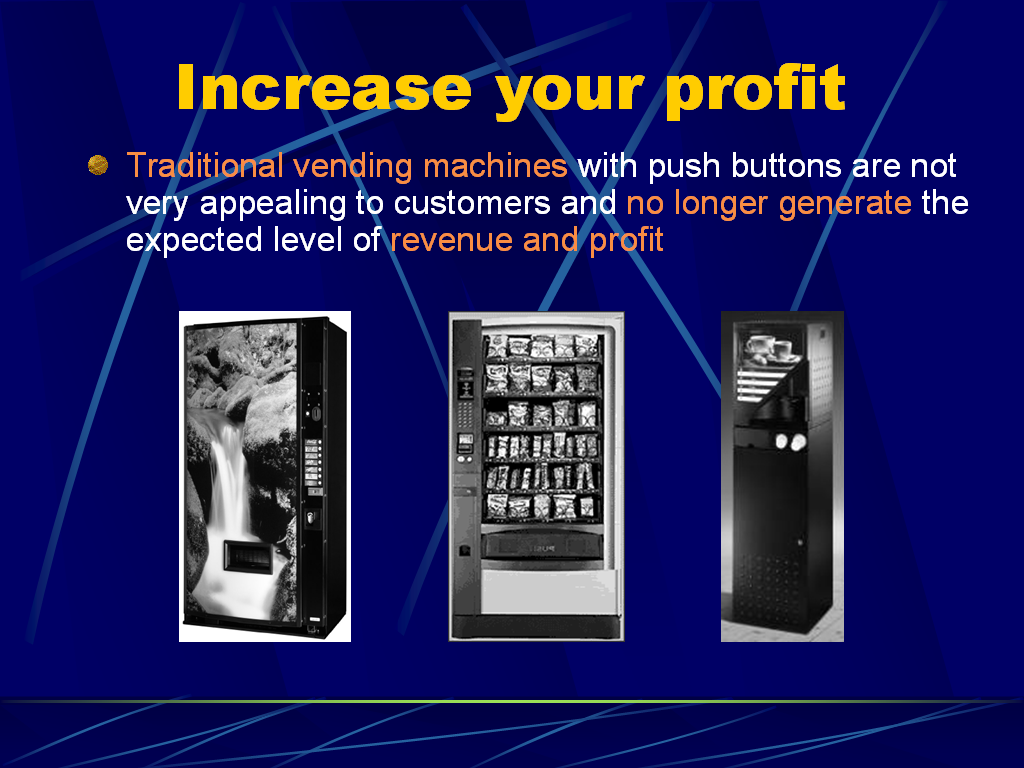 Increase your profit

Traditional vending machines with push buttons are not very appealing to customers and no longer generate the expected level of revenue and profit